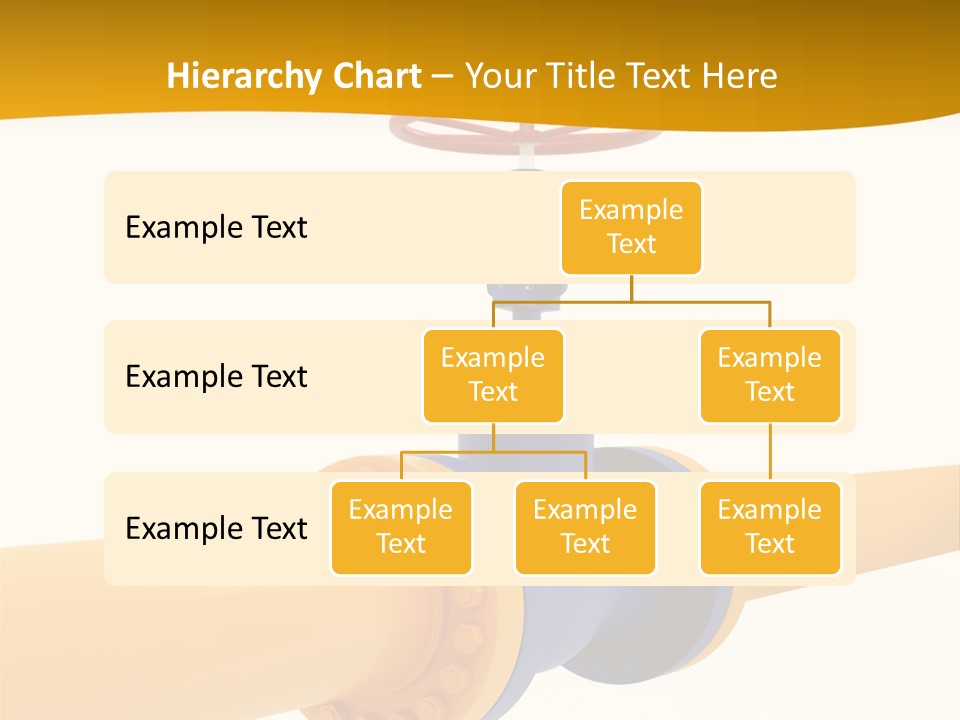 Hierarchy Chart – Your Title Text Here

Example Text

Example Text

Example Text

Example Text

Example Text

Example Text

Example Text

Example Text

Example Text